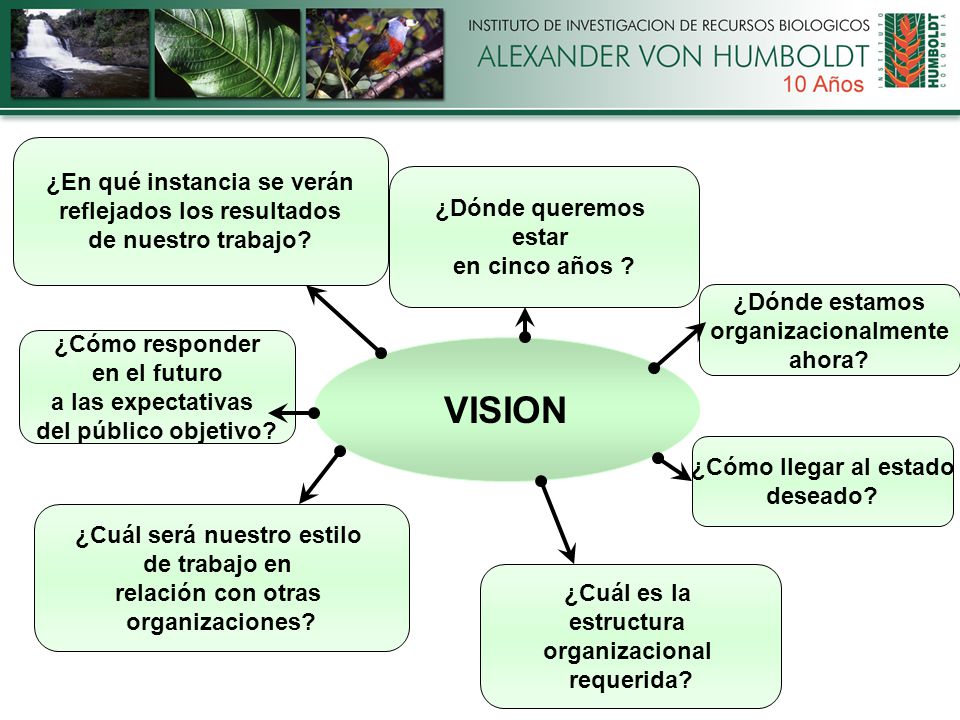 INSTITUTO DE INVESTIGACION DE RECURSOS BIOLOGICOS
ALEXANDER VON HUMBOLDT
10 Años

INSTITUTO HUMBOLDT COLOMBIA

¿En qué instancia se verán reflejados los resultados de nuestro trabajo?

¿Dónde queremos estar en cinco años ?

¿Dónde estamos organizacionalmente ahora?

¿Cómo responder en el futuro a las expectativas del público objetivo?

VISION

¿Cómo llegar al estado deseado?

¿Cuál será nuestro estilo de trabajo en relación con otras organizaciones?

¿Cuál es la estructura organizacional requerida?